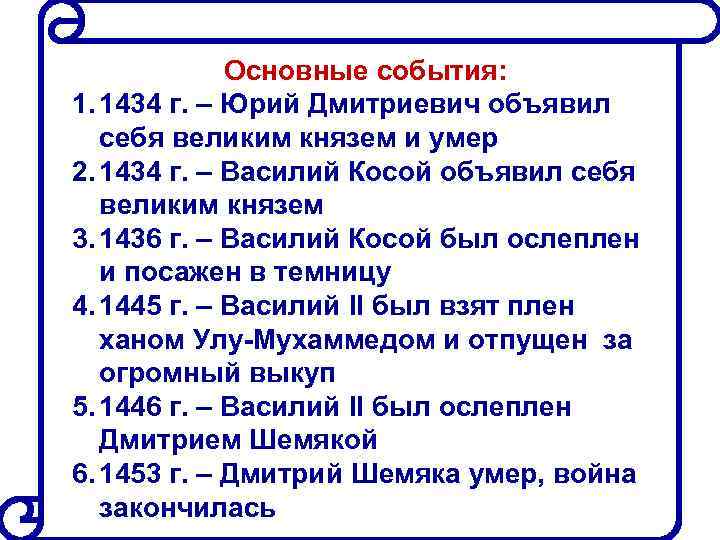 Основные события:

1. 1434 г. – Юрий Дмитриевич объявил себя великим князем и умер
2. 1434 г. – Василий Косой объявил себя великим князем
3. 1436 г. – Василий Косой был ослеплен и посажен в темницу
4. 1445 г. – Василий II был взят плен ханом Улу-Мухаммедом и отпущен за огромный выкуп
5. 1446 г. – Василий II был ослеплен Дмитрием Шемякой
6. 1453 г. – Дмитрий Шемяка умер, война закончилась